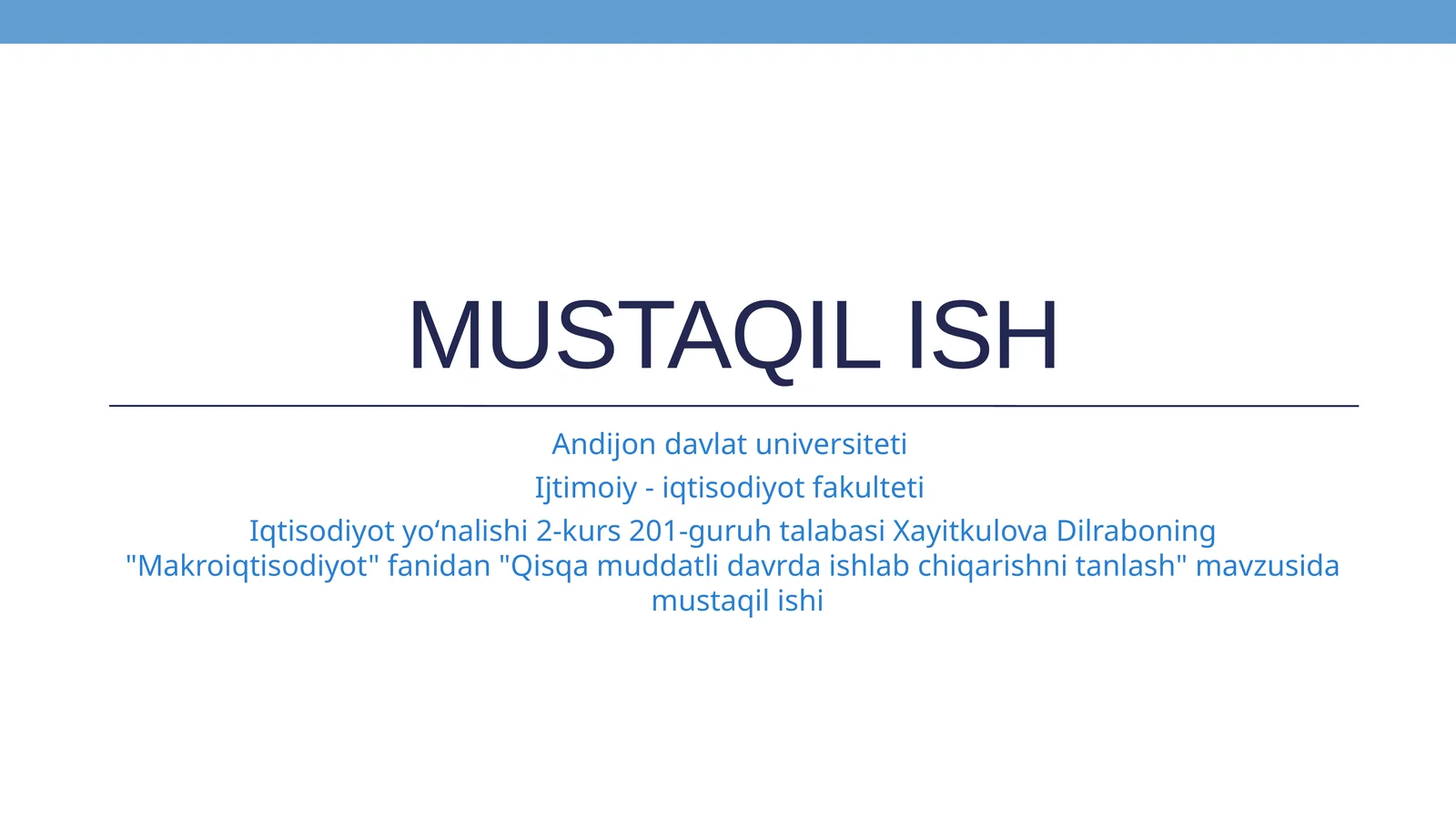 MUSTAQIL ISH

Andijon davlat universiteti

Ijtimoiy - iqtisodiyot fakulteti

Iqtisodiyot yo‘nalishi 2-kurs 201-guruh talabasi Xayitkulova Dilraboning "Makroiqtisodiyot" fanidan "Qisqa muddatli davrda ishlab chiqarishni tanlash" mavzusida mustaqil ishi